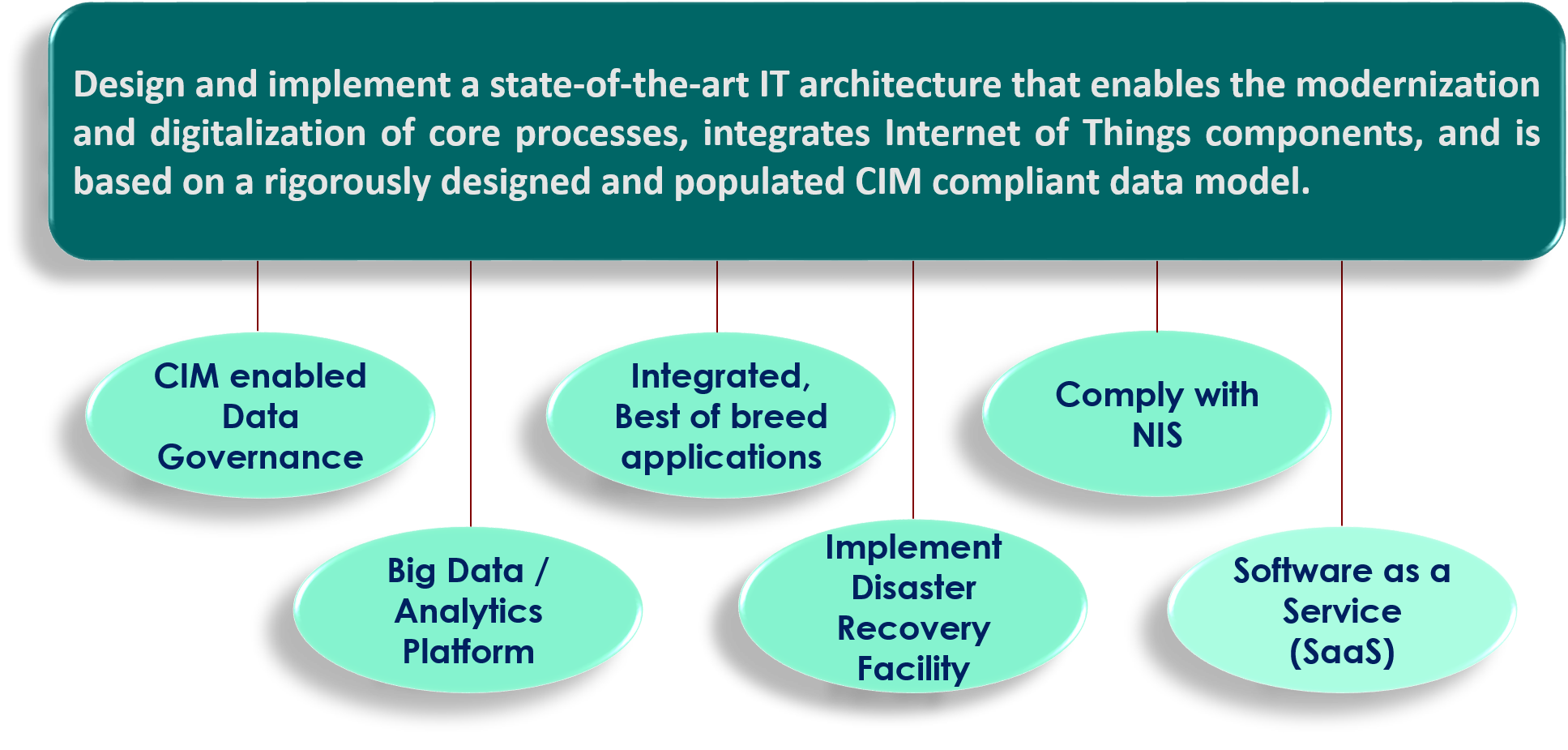 Design and implement a state-of-the-art IT architecture that enables the modernization and digitalization of core processes, integrates Internet of Things components, and is based on a rigorously designed and populated CIM compliant data model.

CIM enabled Data Governance

Big Data / Analytics Platform

Integrated, Best of breed applications

Implement Disaster Recovery Facility

Comply with NIS

Software as a Service (SaaS)